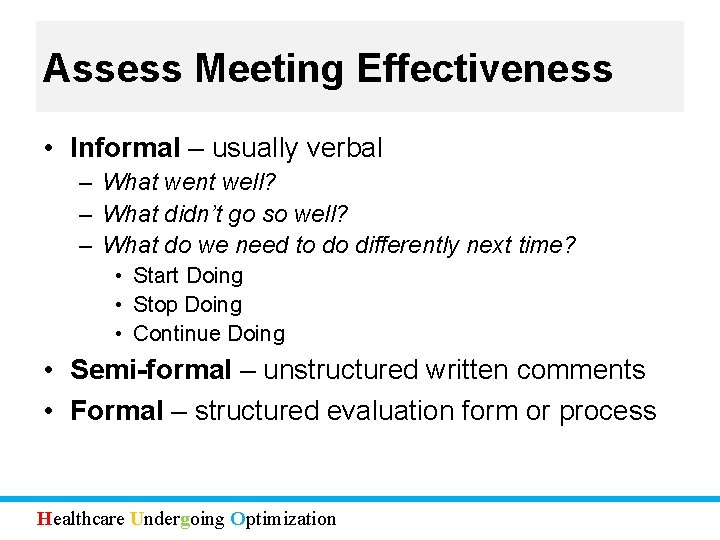 Assess Meeting Effectiveness

• Informal – usually verbal
– What went well?
– What didn't go so well?
– What do we need to do differently next time?
• Start Doing
• Stop Doing
• Continue Doing
• Semi-formal – unstructured written comments
• Formal – structured evaluation form or process

Healthcare Undergoing Optimization